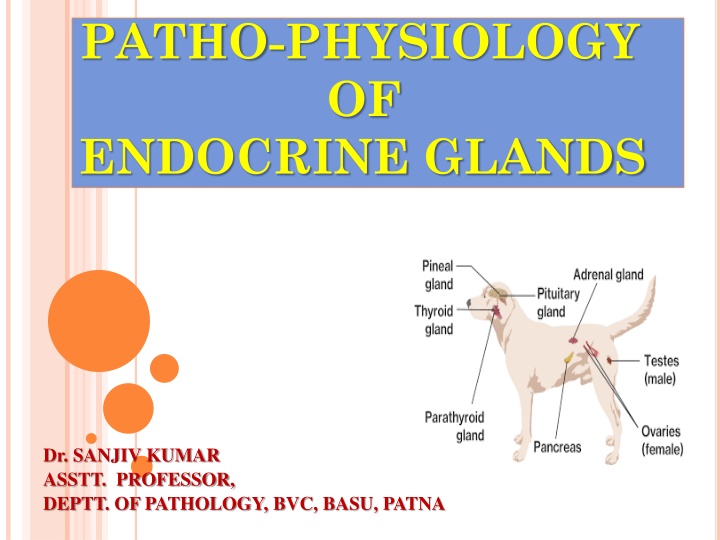 PATHO-PHYSIOLOGY
OF
ENDOCRINE GLANDS

Pineal gland
Thyroid gland
Pituitary gland
Adrenal gland
Testes (male)
Parathyroid gland
Pancreas
Ovaries (female)

Dr. SANJIV KUMAR
ASSTT. PROFESSOR,
DEPTT. OF PATHOLOGY, BVC, BASU, PATNA